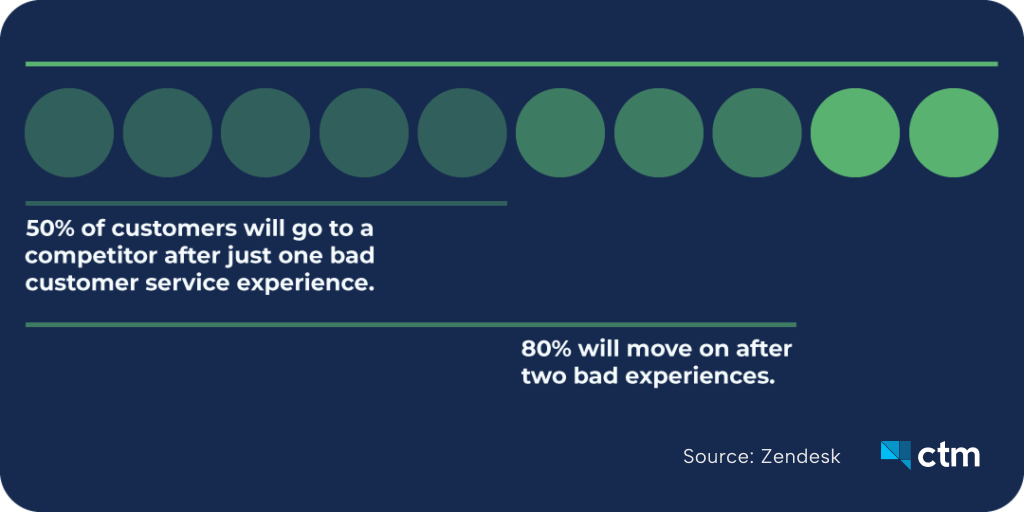 50% of customers will go to a competitor after just one bad customer service experience.

80% will move on after two bad experiences.

Source: Zendesk

ctm